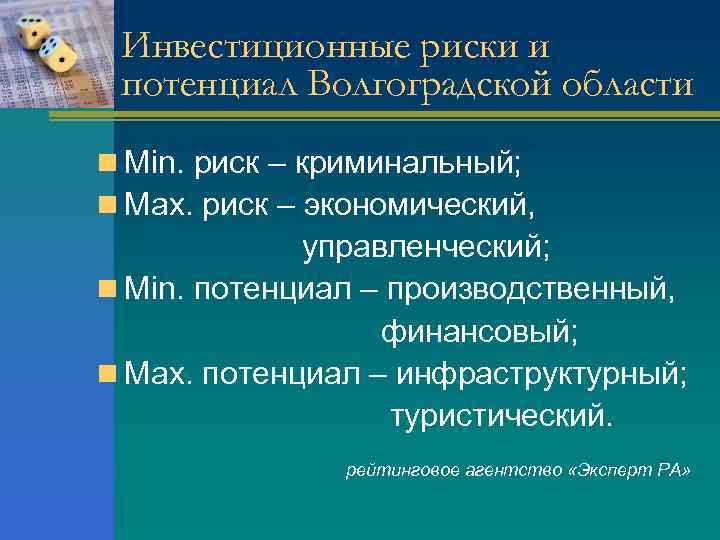 Инвестиционные риски и потенциал Волгоградской области

Min. риск – криминальный;
Max. риск – экономический, управленческий;
Min. потенциал – производственный, финансовый;
Max. потенциал – инфраструктурный; туристический.

рейтинговое агентство «Эксперт РА»